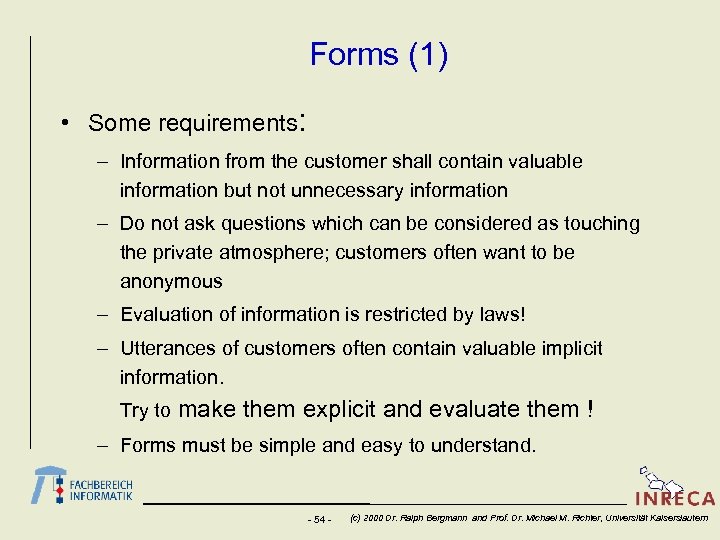 Forms (1)

• Some requirements:

– Information from the customer shall contain valuable information but not unnecessary information

– Do not ask questions which can be considered as touching the private atmosphere; customers often want to be anonymous

– Evaluation of information is restricted by laws!

– Utterances of customers often contain valuable implicit information.

Try to make them explicit and evaluate them !

– Forms must be simple and easy to understand.

FACHBEREICH INFORMATIK

INRECA

- 54 - (c) 2000 Dr. Ralph Bergmann and Prof. Dr. Michael M. Richter, Universität Kaiserslautern